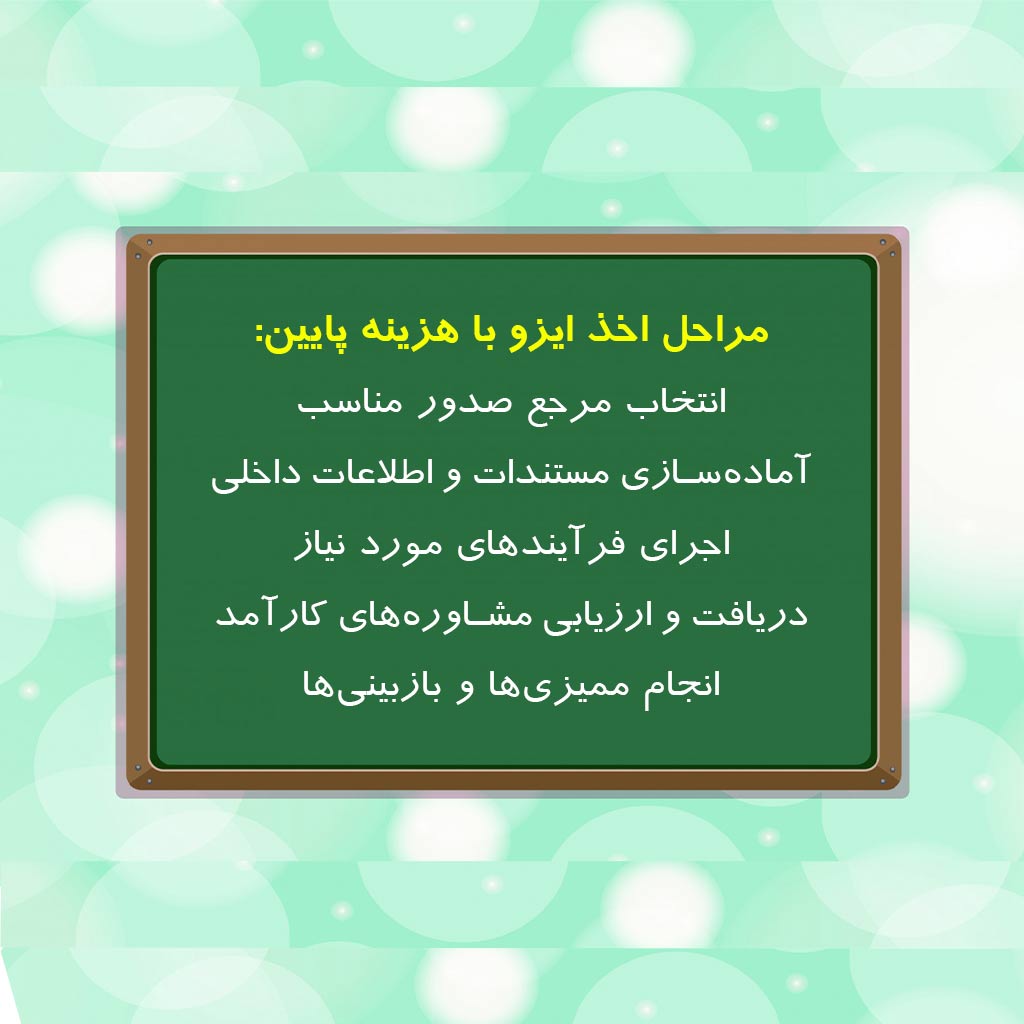 مراحل اخذ ایزو با هزینه پایین:
انتخاب مرجع صدور مناسب
آماده‌سازی مستندات و اطلاعات داخلی
اجرای فرآیندهای مورد نیاز
دریافت و ارزیابی مشاوره‌های کارآمد
انجام ممیزی‌ها و بازبینی‌ها